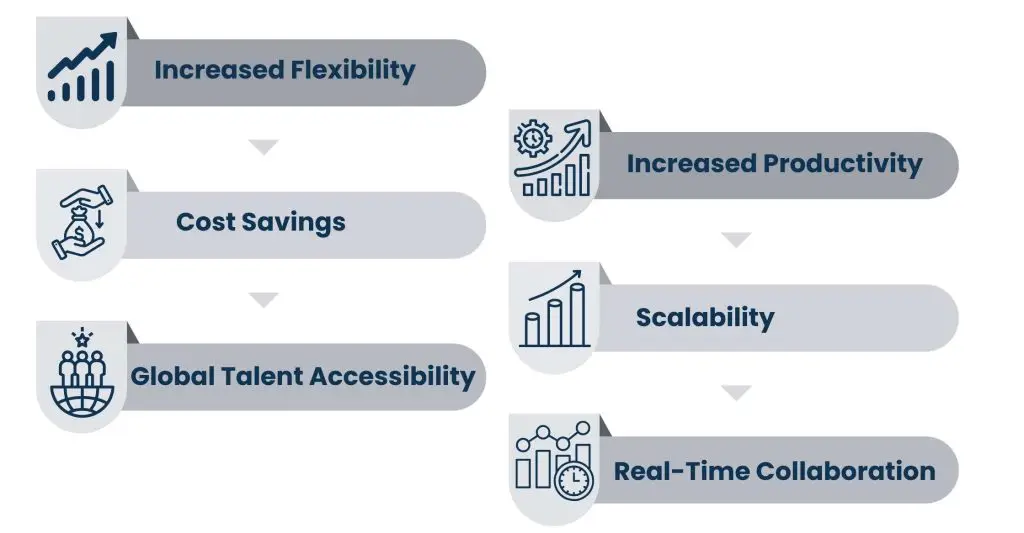 Increased Flexibility

Cost Savings

Global Talent Accessibility

Increased Productivity

Scalability

Real-Time Collaboration